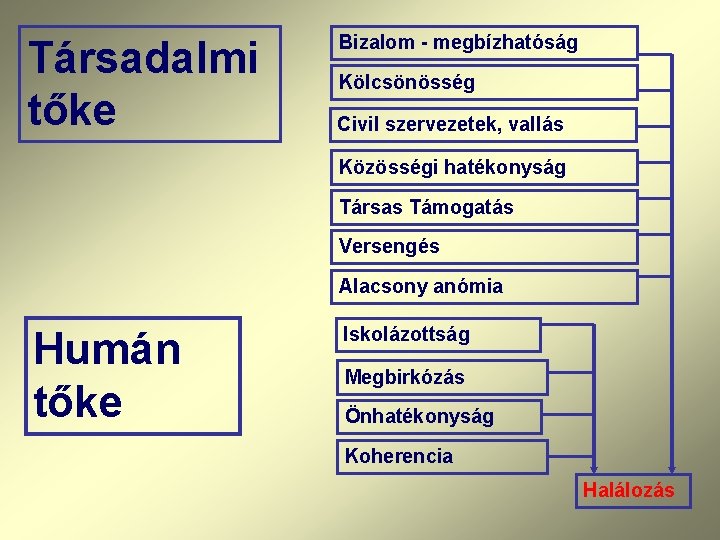 Társadalmi tőke

Bizalom - megbízhatóság

Kölcsönösség

Civil szervezetek, vallás

Közösségi hatékonyság

Társas Támogatás

Versengés

Alacsony anómia

Humán tőke

Iskolázottság

Megbirkózás

Önhatékonyság

Koherencia

Halálozás